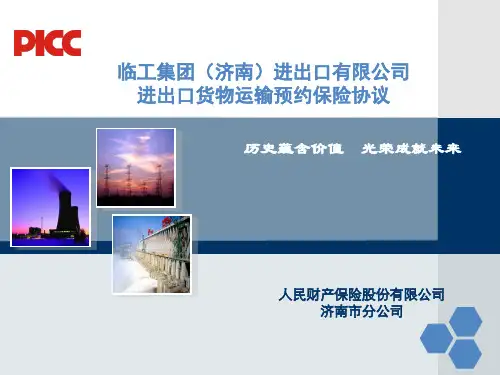 PICC

临工集团（济南）进出口有限公司
进出口货物运输预约保险协议

历史蕴含价值　光荣成就未来

人民财产保险股份有限公司
济南市分公司